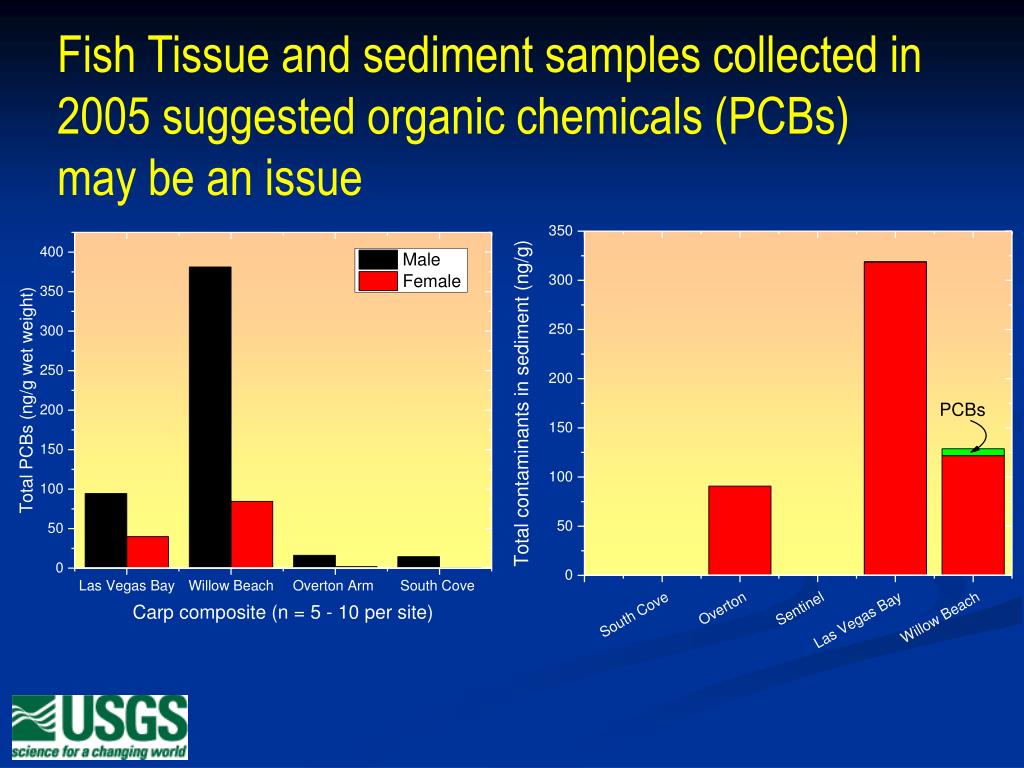 Fish Tissue and sediment samples collected in 2005 suggested organic chemicals (PCBs) may be an issue

Total PCBs (ng/g wet weight)

400
350
300
250
200
150
100
50
0

Male
Female

Las Vegas Bay
Willow Beach
Overton Arm
South Cove

Carp composite (n = 5 - 10 per site)

Total contaminants in sediment (ng/g)

350
300
250
200
150
100
50
0

PCBs

South Cove
Overton
Sentinel
Las Vegas Bay
Willow Beach

USGS
science for a changing world